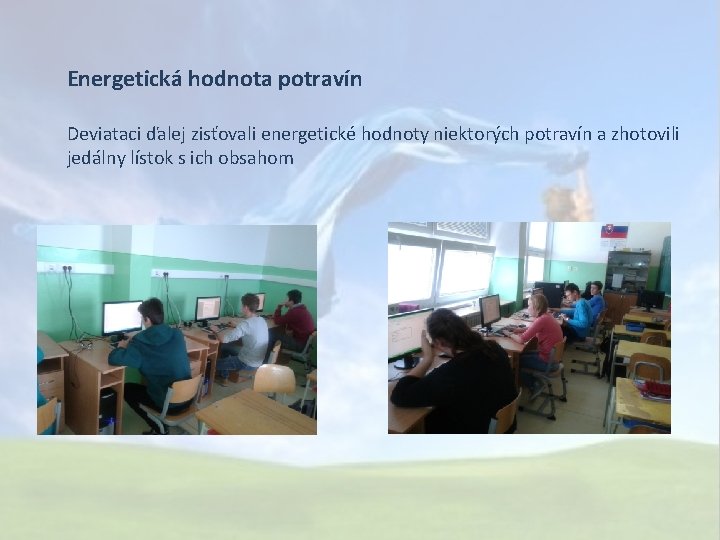 Energetická hodnota potravín

Deviataci ďalej zisťovali energetické hodnoty niektorých potravín a zhotovili jedálny lístok s ich obsahom